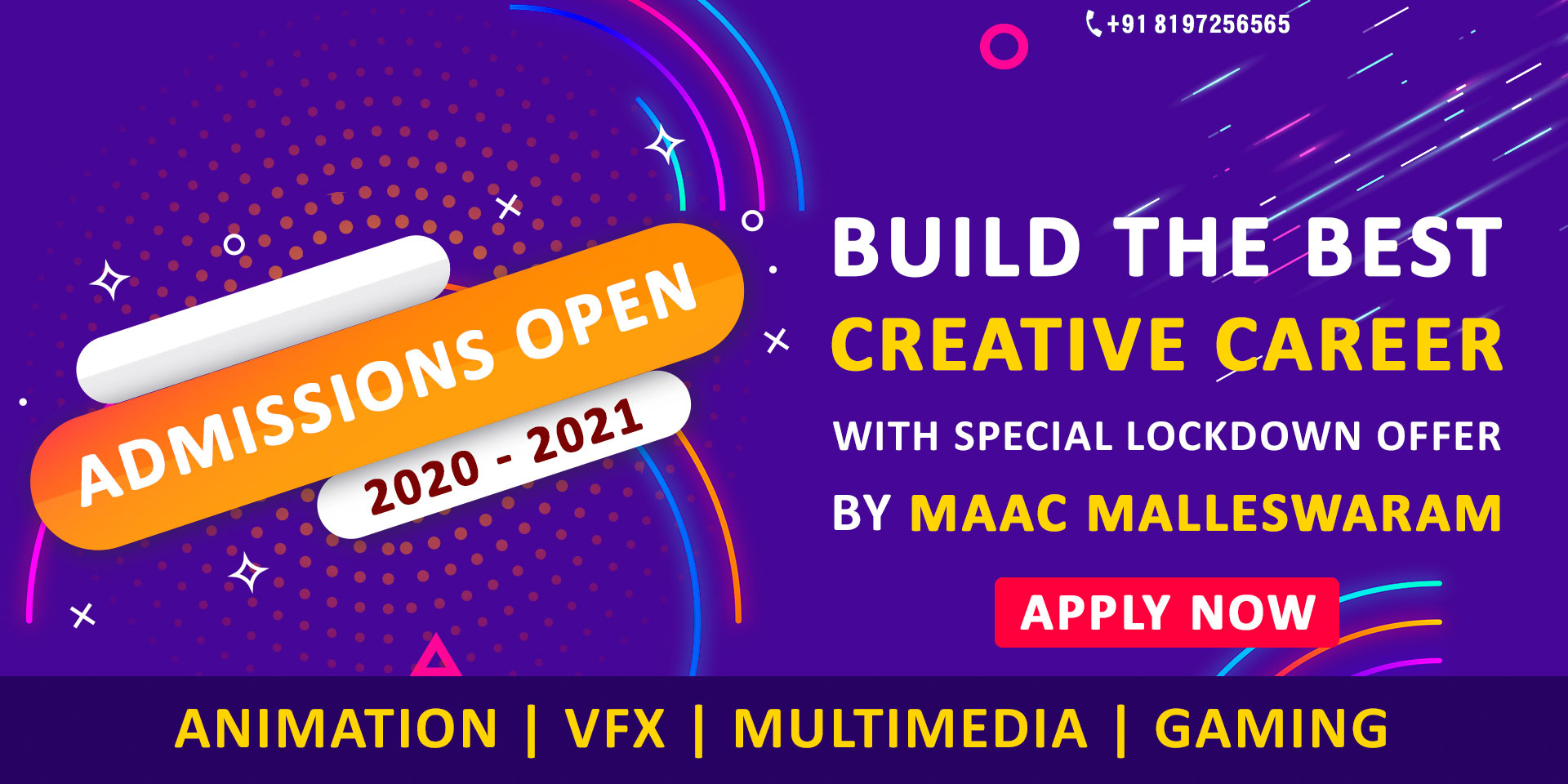 +91 8197256565

ADMISSIONS OPEN
2020 - 2021

BUILD THE BEST
CREATIVE CAREER
WITH SPECIAL LOCKDOWN OFFER
BY MAAC MALLESWARAM

APPLY NOW

ANIMATION | VFX | MULTIMEDIA | GAMING